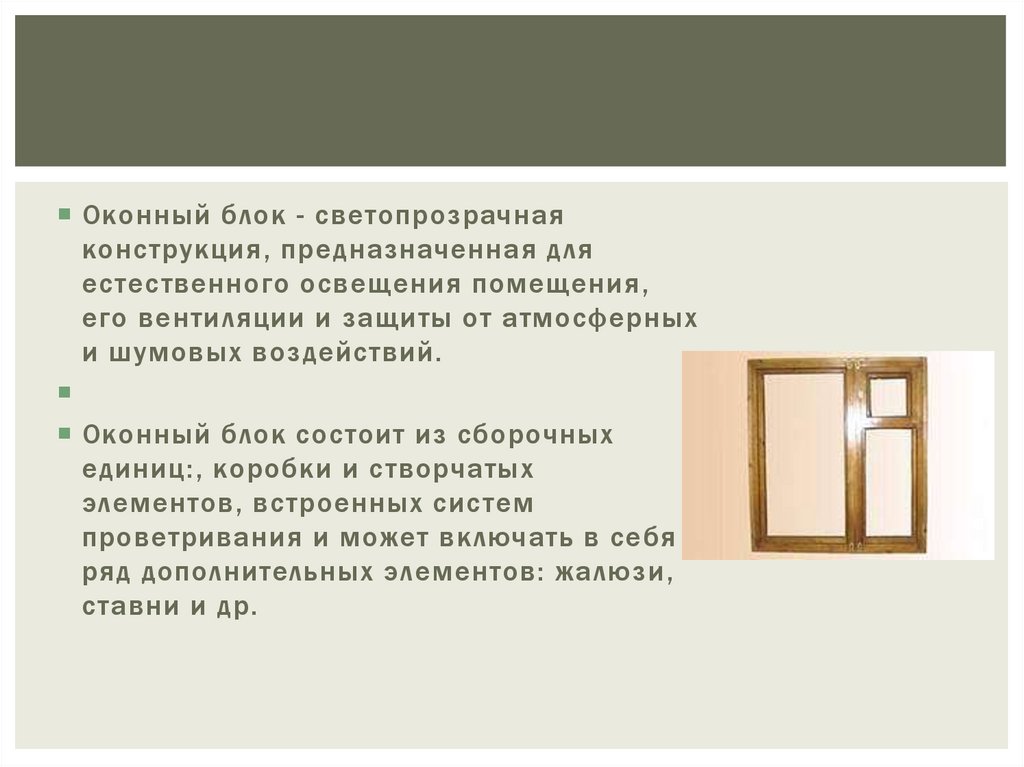 Оконный блок - светопрозрачная конструкция, предназначенная для естественного освещения помещения, его вентиляции и защиты от атмосферных и шумовых воздействий.

Оконный блок состоит из сборочных единиц:, коробки и створчатых элементов, встроенных систем проветривания и может включать в себя ряд дополнительных элементов: жалюзи, ставни и др.